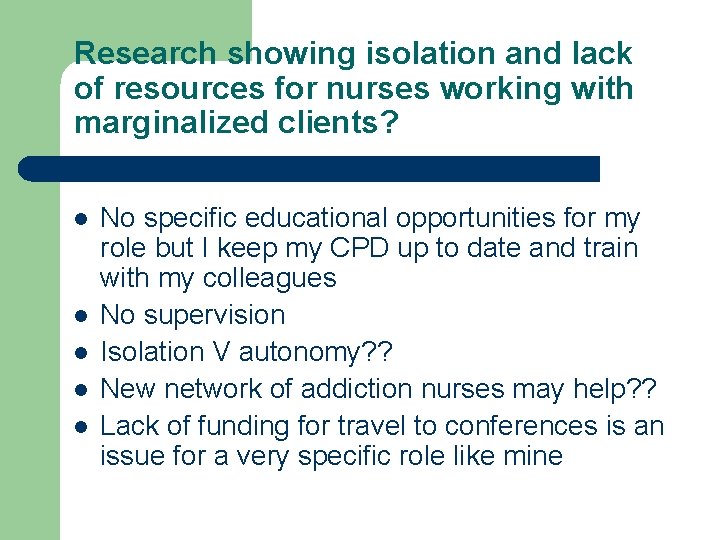 Research showing isolation and lack of resources for nurses working with marginalized clients?

- No specific educational opportunities for my role but I keep my CPD up to date and train with my colleagues
- No supervision
- Isolation V autonomy??
- New network of addiction nurses may help??
- Lack of funding for travel to conferences is an issue for a very specific role like mine